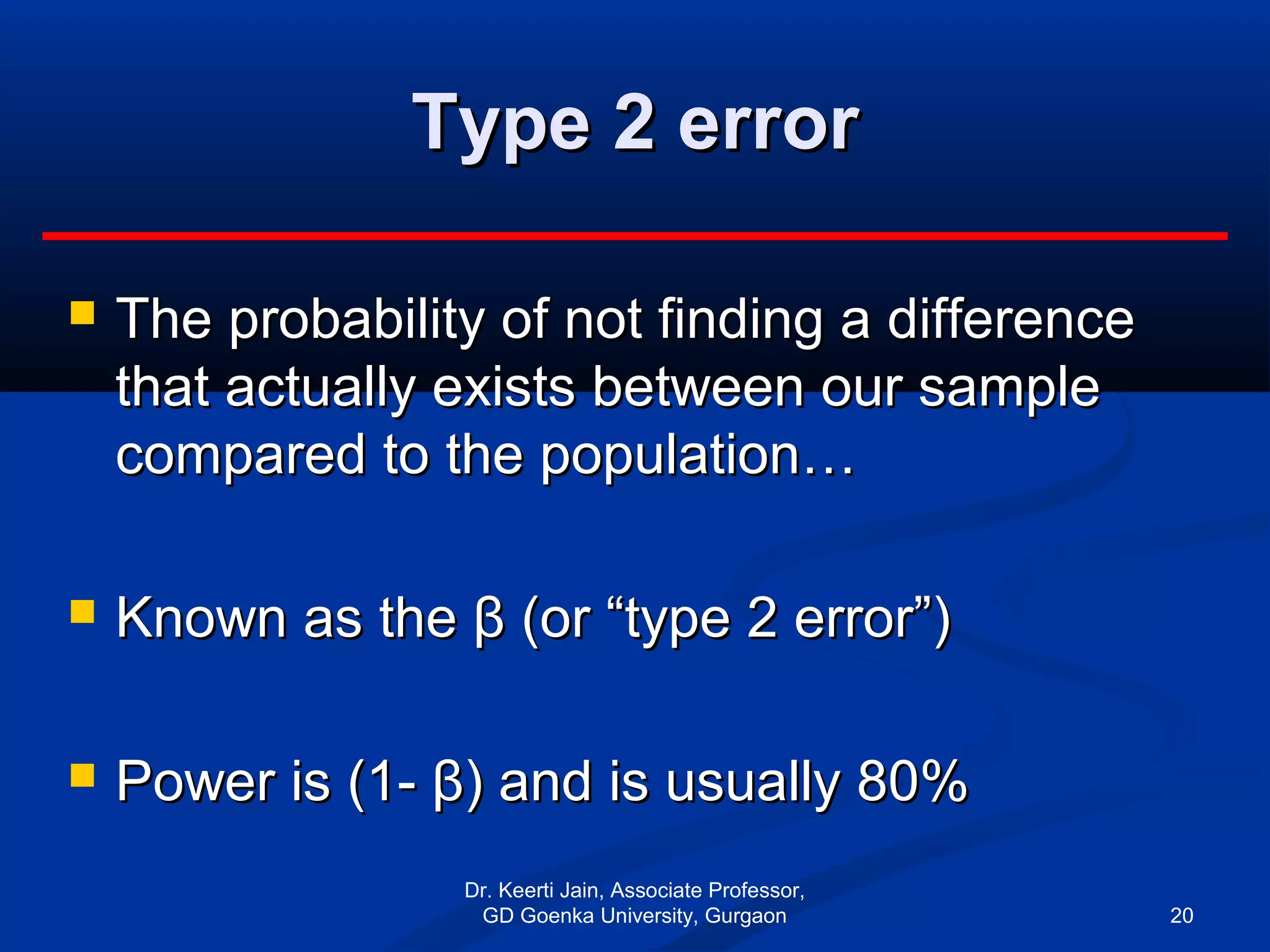 Type 2 error

The probability of not finding a difference that actually exists between our sample compared to the population…

Known as the β (or “type 2 error”)

Power is (1- β) and is usually 80%

Dr. Keerti Jain, Associate Professor, GD Goenka University, Gurgaon

20